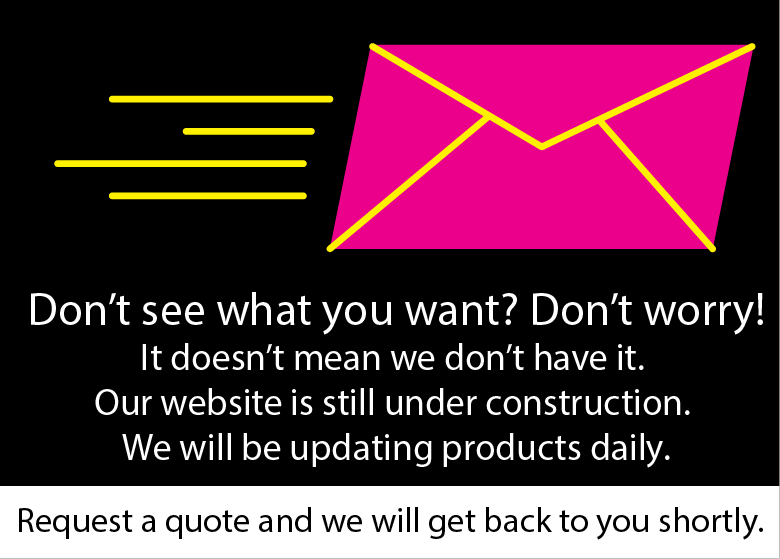 Don’t see what you want? Don’t worry!
It doesn’t mean we don’t have it.
Our website is still under construction.
We will be updating products daily.

Request a quote and we will get back to you shortly.